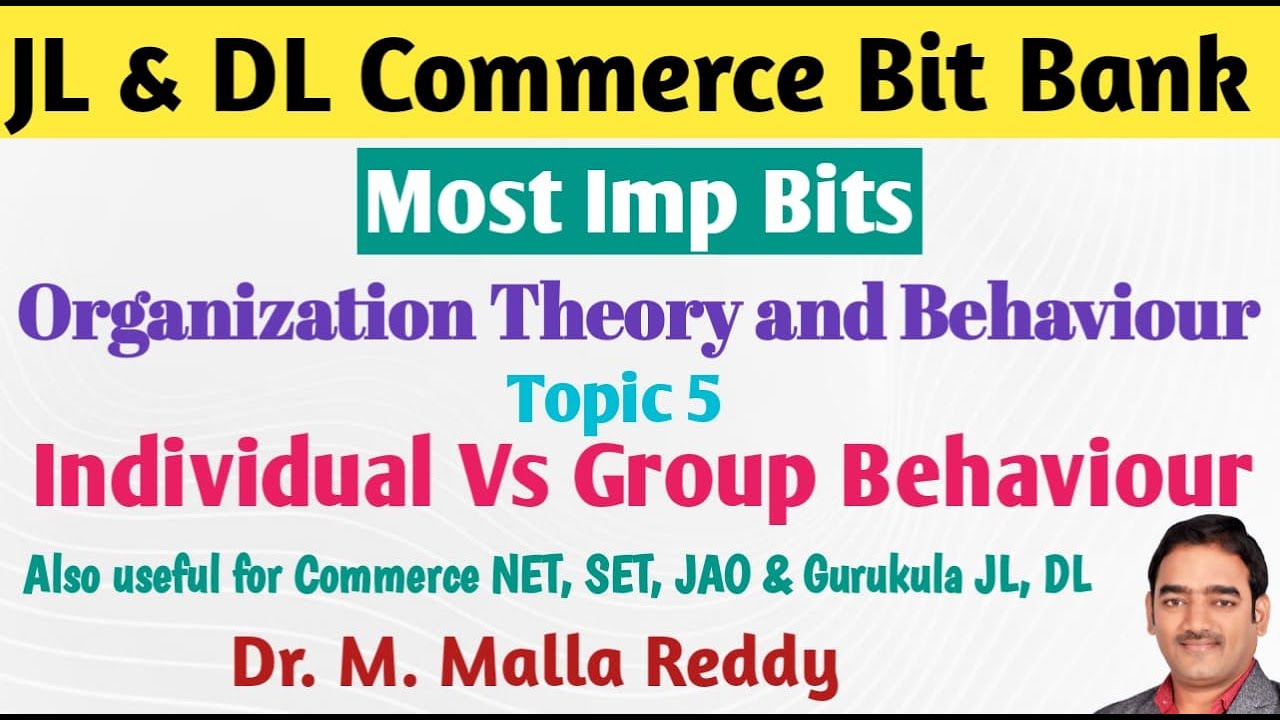 JL & DL Commerce Bit Bank

Most Imp Bits

Organization Theory and Behaviour

Topic 5

Individual Vs Group Behaviour

Also useful for Commerce NET, SET, JAO & Gurukula JL, DL

Dr. M. Malla Reddy